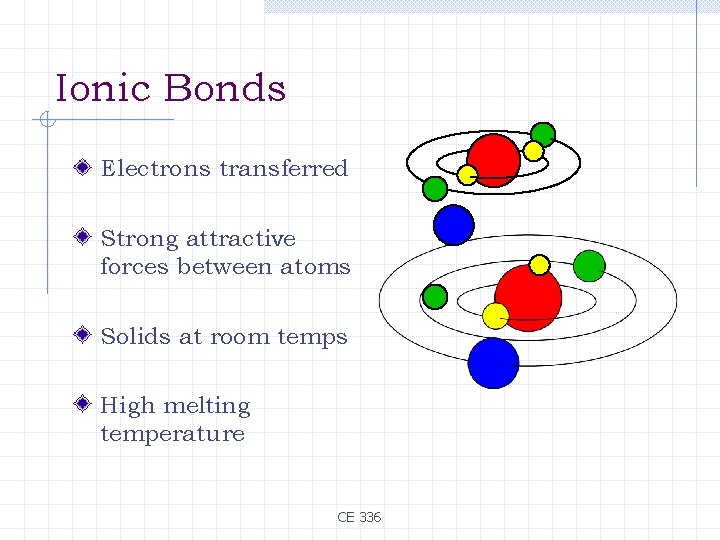 Ionic Bonds

Electrons transferred

Strong attractive forces between atoms

Solids at room temps

High melting temperature

CE 336